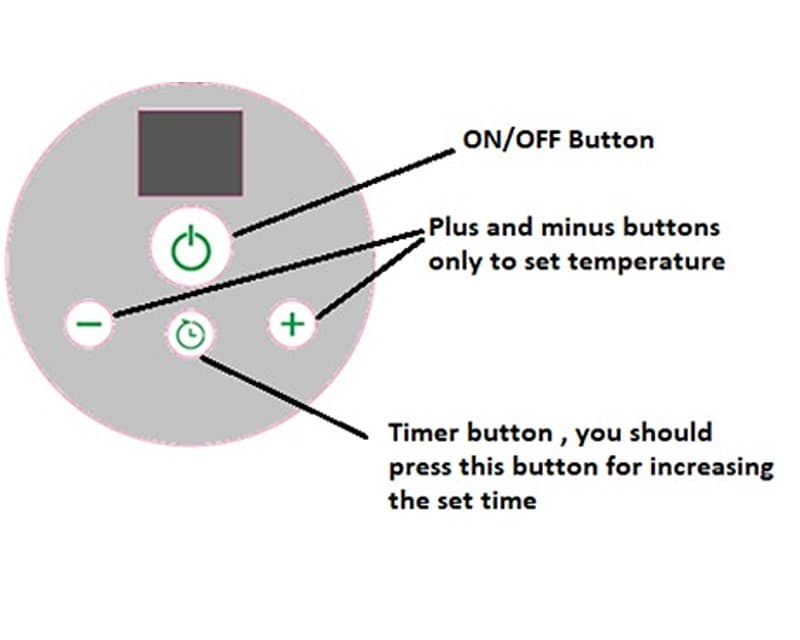 ON/OFF Button

Plus and minus buttons only to set temperature

−

+

Timer button , you should press this button for increasing the set time